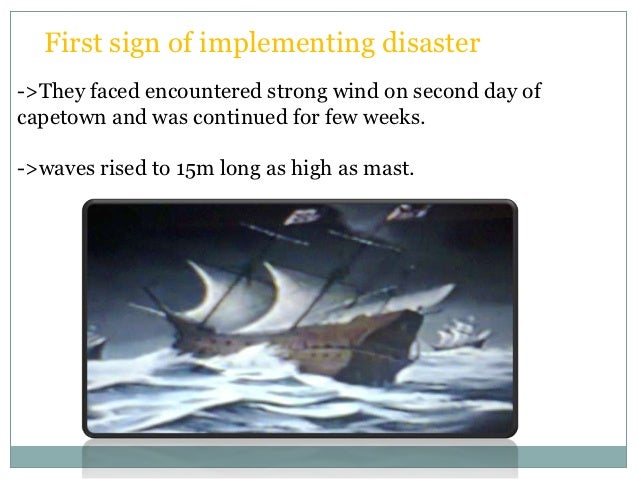 First sign of implementing disaster

->They faced encountered strong wind on second day of capetown and was continued for few weeks.

->waves rised to 15m long as high as mast.